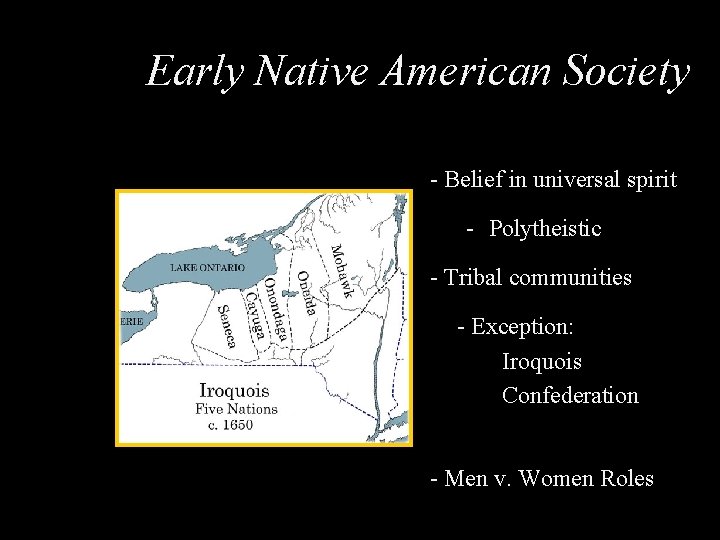 Early Native American Society

LAKE ONTARIO

ERIE

Seneca

Cayuga

Onondaga

Oneida

Mohawk

Iroquois
Five Nations
c. 1650

- Belief in universal spirit

- Polytheistic

- Tribal communities

- Exception:
Iroquois
Confederation

- Men v. Women Roles